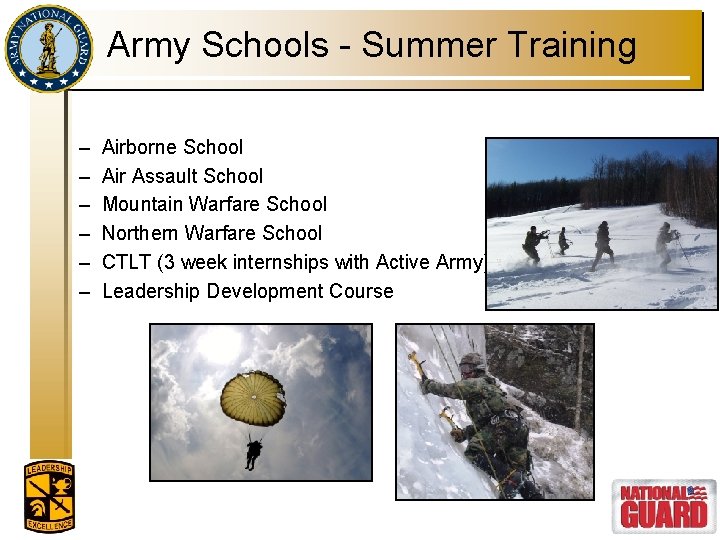 ARMY NATIONAL GUARD

Army Schools - Summer Training

– Airborne School
– Air Assault School
– Mountain Warfare School
– Northern Warfare School
– CTLT (3 week internships with Active Army)
– Leadership Development Course

LEADERSHIP
EXCELLENCE

NATIONAL GUARD